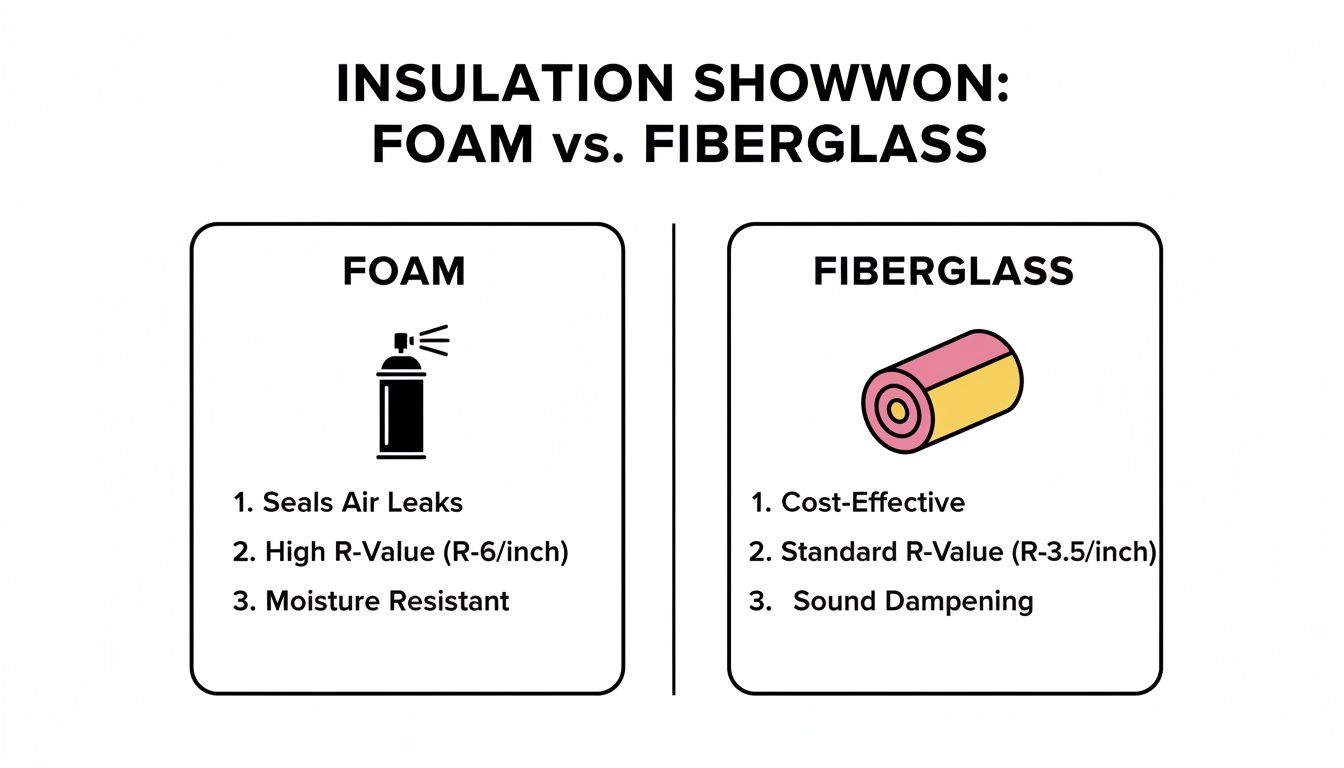 INSULATION SHOWWON:
FOAM vs. FIBERGLASS

FOAM

1. Seals Air Leaks
2. High R-Value (R-6/inch)
3. Moisture Resistant

FIBERGLASS

1. Cost-Effective
2. Standard R-Value (R-3.5/inch)
3. Sound Dampening